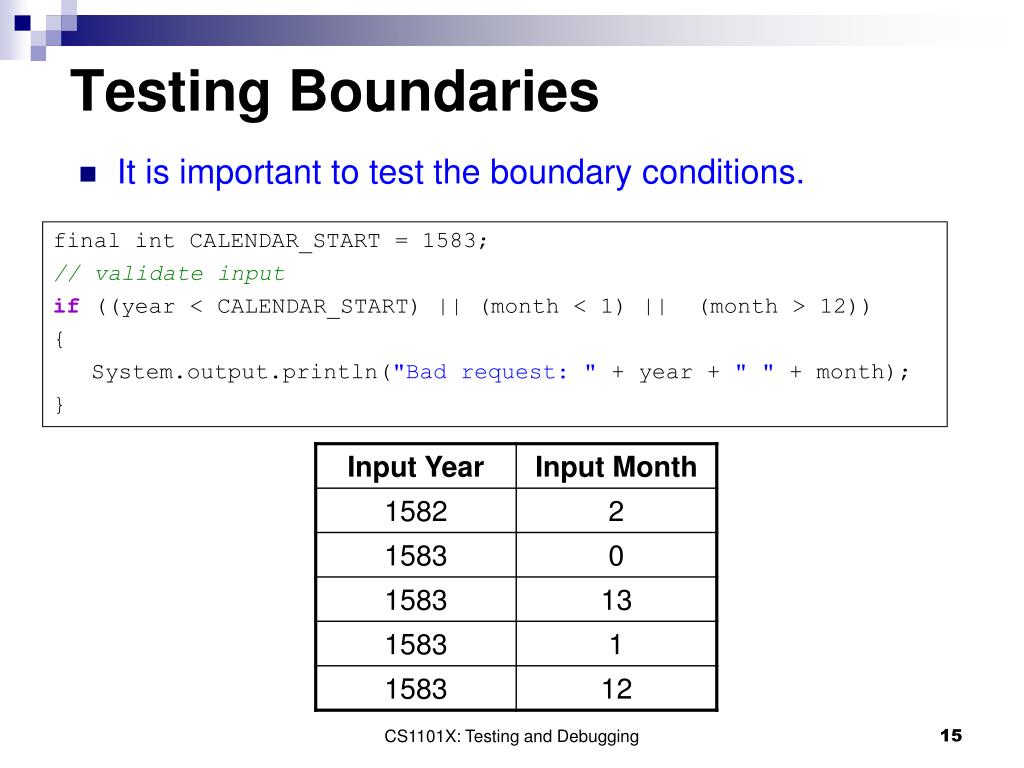 Testing Boundaries

It is important to test the boundary conditions.

final int CALENDAR_START = 1583;
// validate input
if ((year < CALENDAR_START) || (month < 1) || (month > 12))
{
System.output.println("Bad request: " + year + " " + month);
}

| Input Year | Input Month |
|---|---|
| 1582 | 2 |
| 1583 | 0 |
| 1583 | 13 |
| 1583 | 1 |
| 1583 | 12 |

CS1101X: Testing and Debugging

15